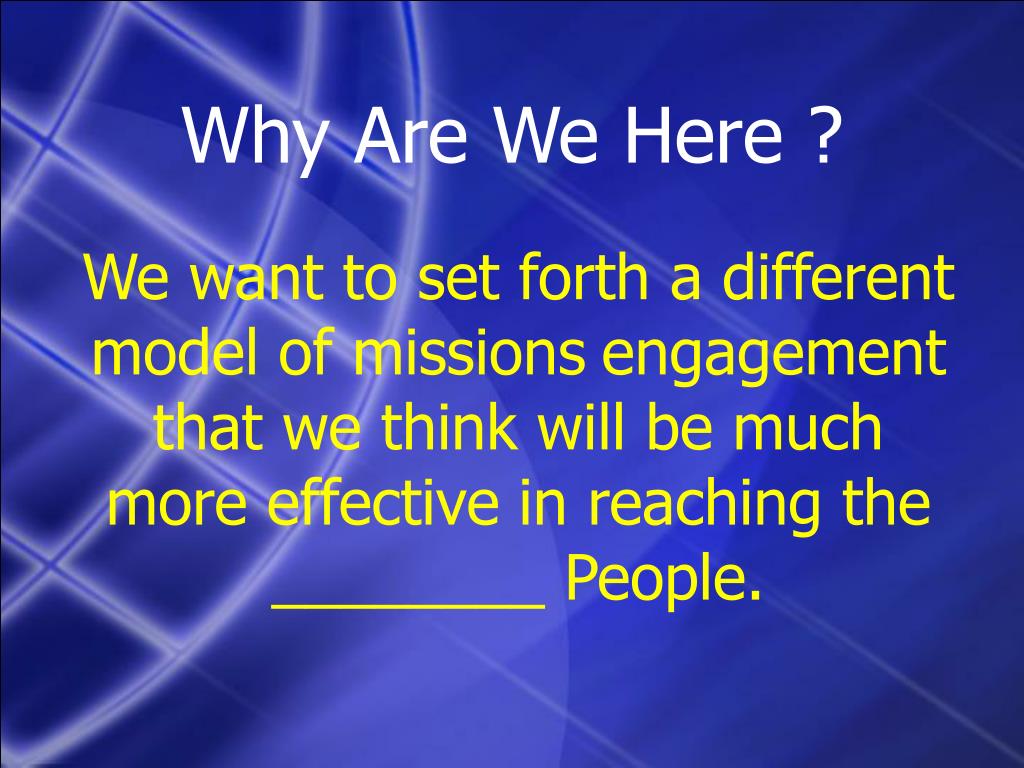 Why Are We Here ?

We want to set forth a different model of missions engagement that we think will be much more effective in reaching the ________ People.